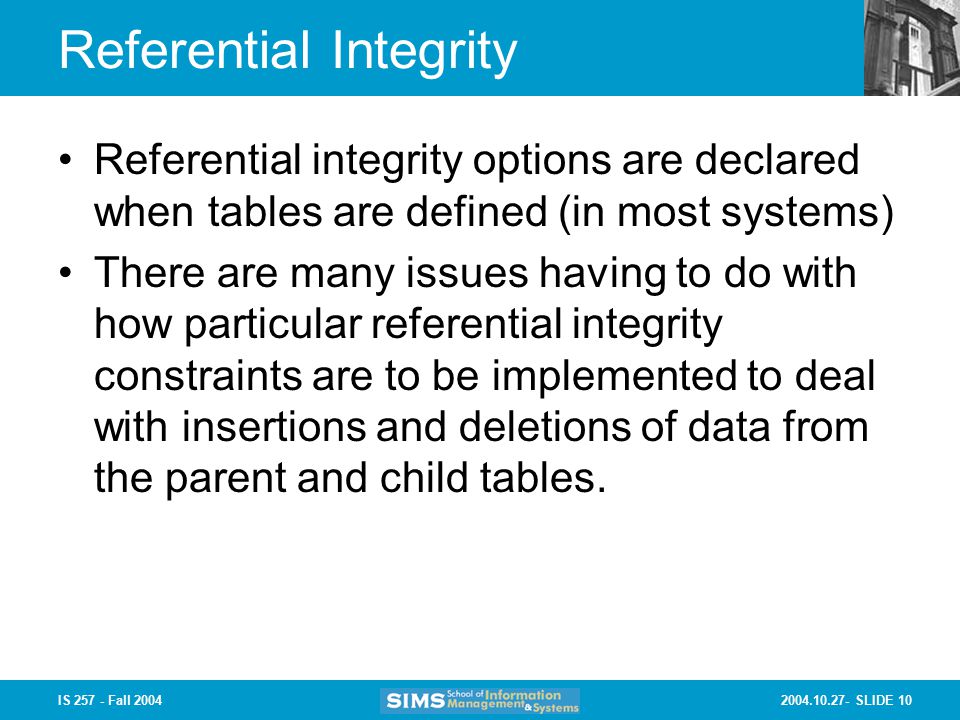 Referential Integrity

• Referential integrity options are declared when tables are defined (in most systems)

• There are many issues having to do with how particular referential integrity constraints are to be implemented to deal with insertions and deletions of data from the parent and child tables.

IS 257 - Fall 2004

SIMS School of Information Management & Systems

2004.10.27- SLIDE 10